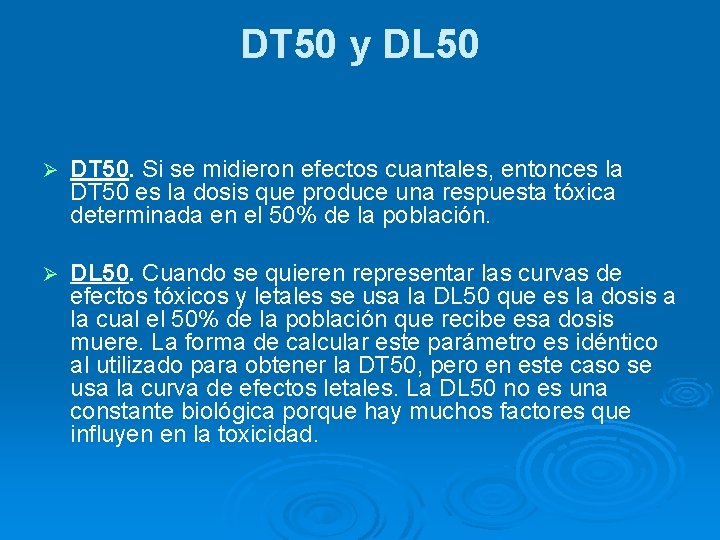 DT50 y DL50

➢ DT50. Si se midieron efectos cuantales, entonces la DT50 es la dosis que produce una respuesta tóxica determinada en el 50% de la población.

➢ DL50. Cuando se quieren representar las curvas de efectos tóxicos y letales se usa la DL50 que es la dosis a la cual el 50% de la población que recibe esa dosis muere. La forma de calcular este parámetro es idéntico al utilizado para obtener la DT50, pero en este caso se usa la curva de efectos letales. La DL50 no es una constante biológica porque hay muchos factores que influyen en la toxicidad.